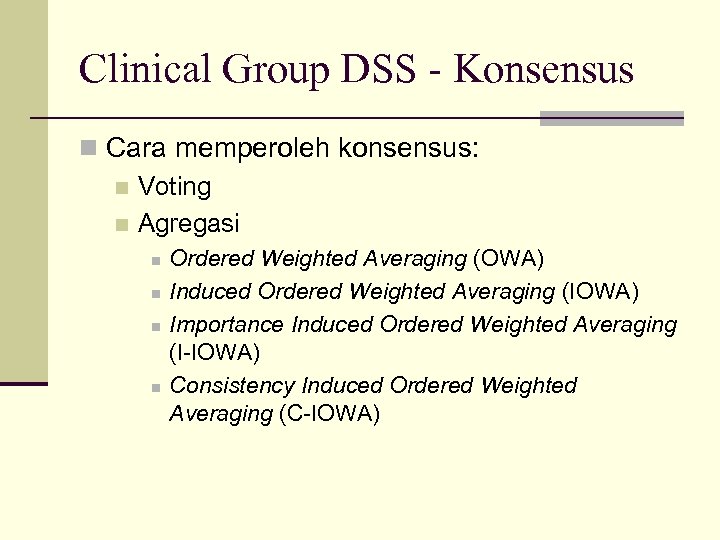 Clinical Group DSS - Konsensus

Cara memperoleh konsensus:

Voting

Agregasi

Ordered Weighted Averaging (OWA)

Induced Ordered Weighted Averaging (IOWA)

Importance Induced Ordered Weighted Averaging (I-IOWA)

Consistency Induced Ordered Weighted Averaging (C-IOWA)